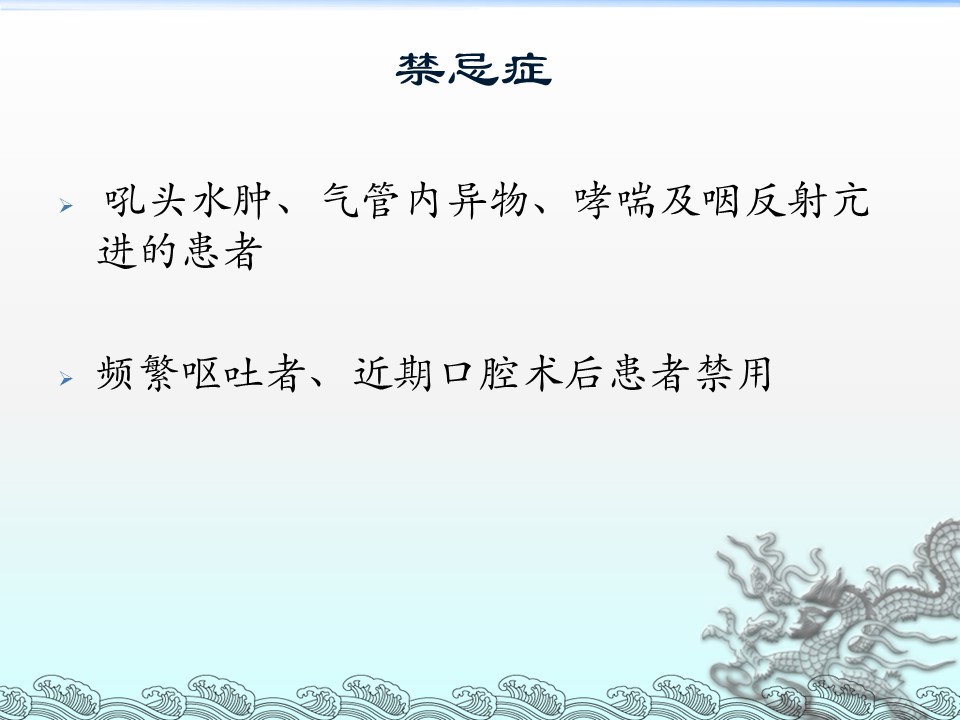 禁忌症

➢ 吼头水肿、气管内异物、哮喘及咽反射亢进的患者

➢ 频繁呕吐者、近期口腔术后患者禁用